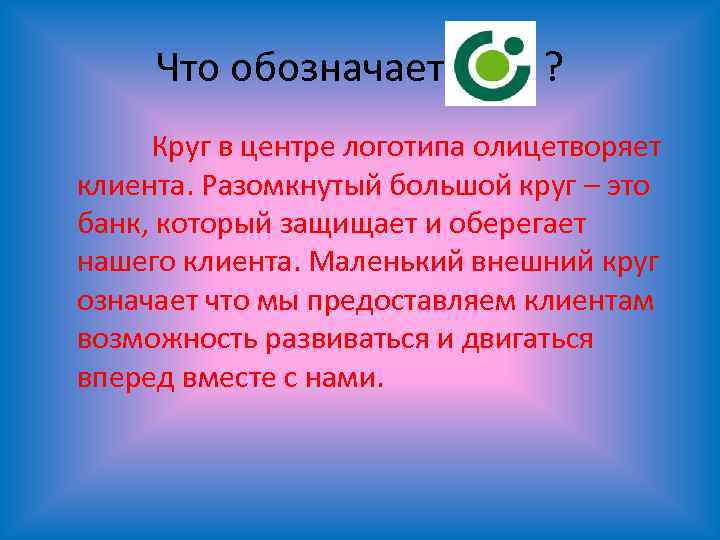 Что обозначает ?

Круг в центре логотипа олицетворяет клиента. Разомкнутый большой круг – это банк, который защищает и оберегает нашего клиента. Маленький внешний круг означает что мы предоставляем клиентам возможность развиваться и двигаться вперед вместе с нами.